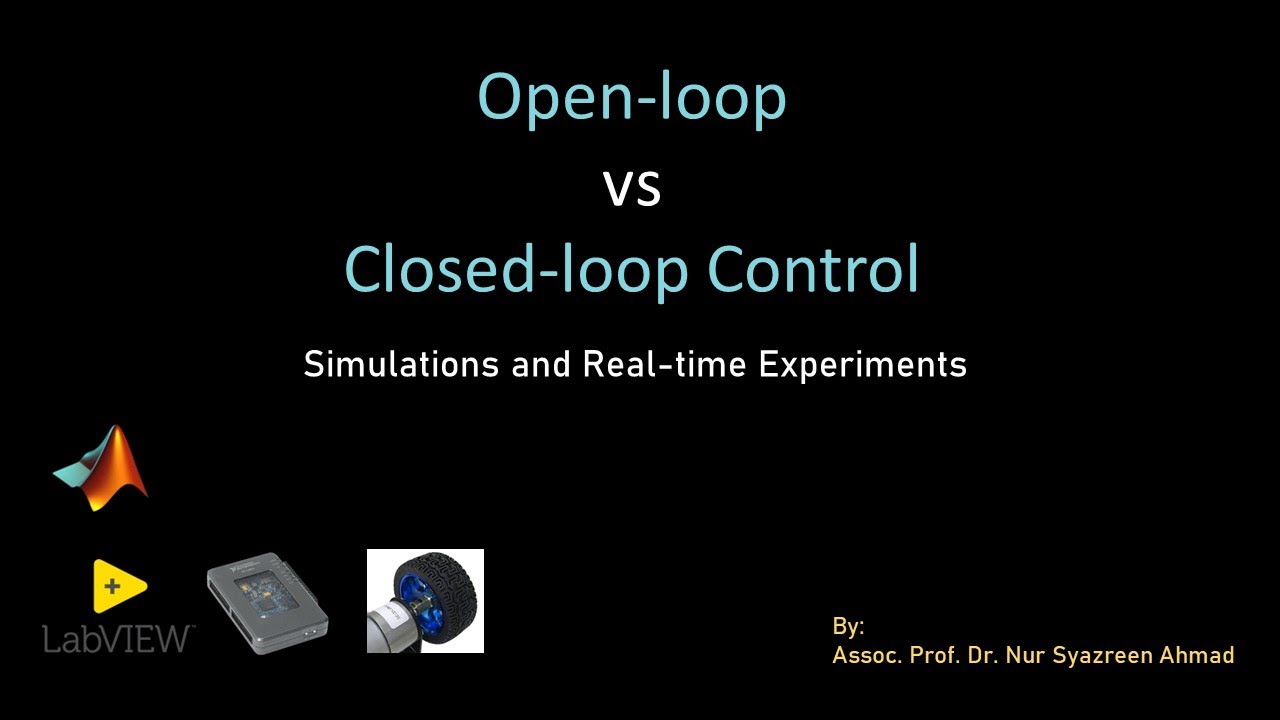 Open-loop

vs

Closed-loop Control

Simulations and Real-time Experiments

LabVIEW

By:
Assoc. Prof. Dr. Nur Syazreen Ahmad